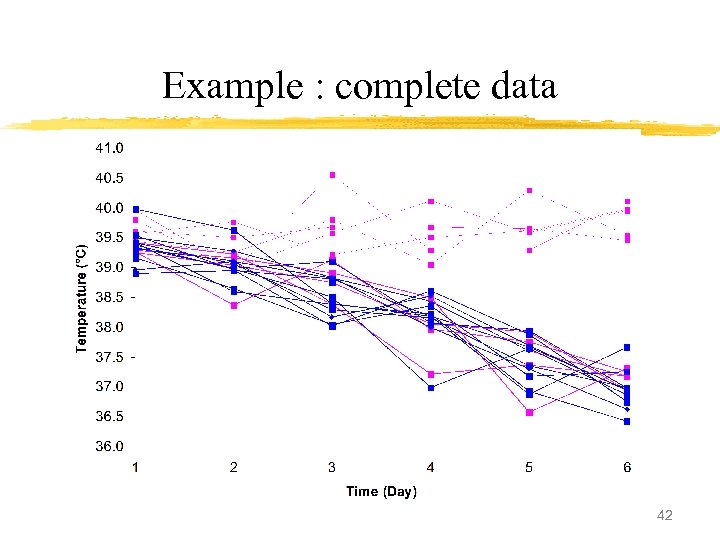 Example : complete data

41.0
40.5
40.0
39.5
39.0
38.5
38.0
37.5
37.0
36.5
36.0

Temperature (°C)

1 2 3 4 5 6

Time (Day)

42